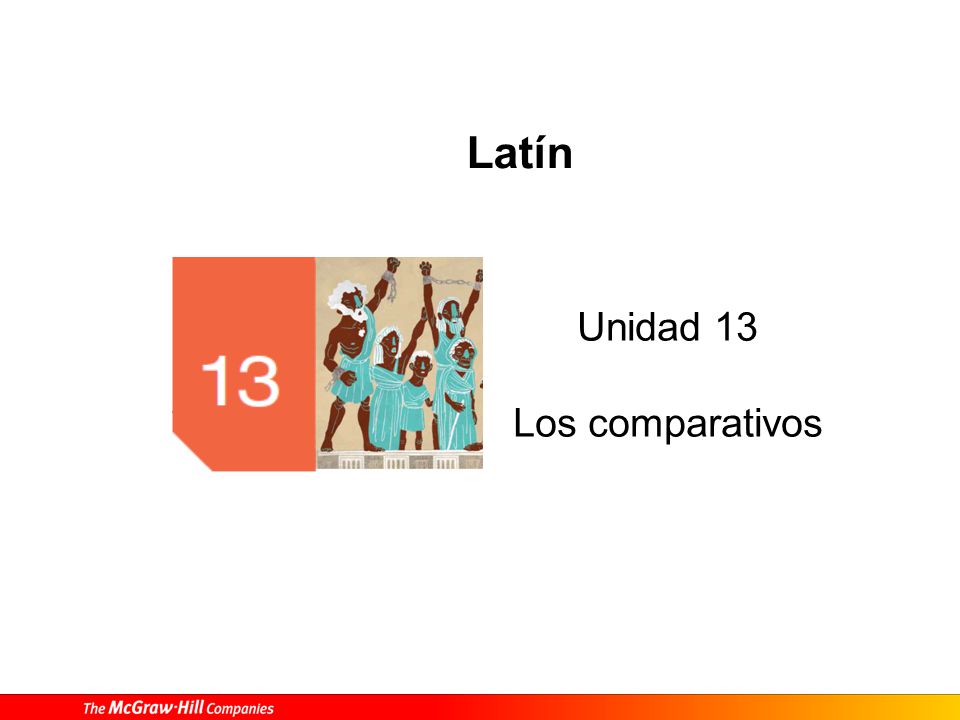 Latín

13

Unidad 13

Los comparativos

The McGraw·Hill Companies